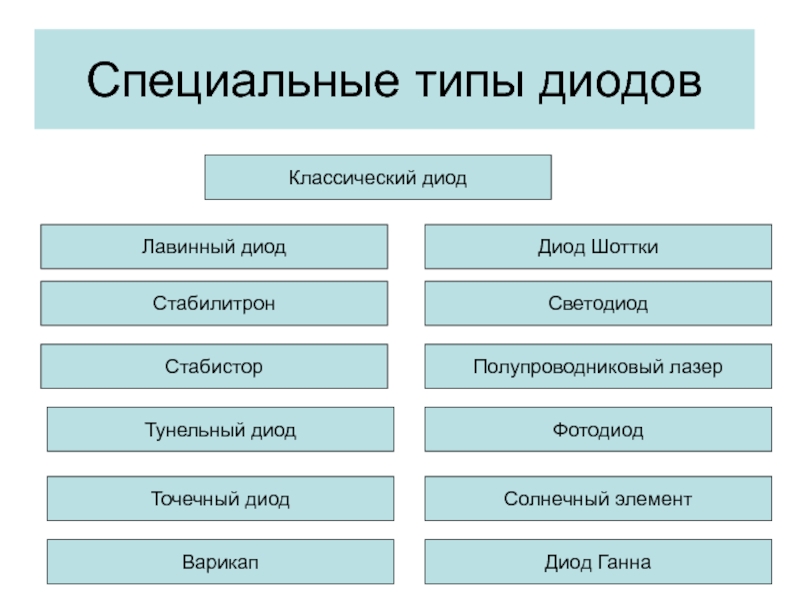 Специальные типы диодов

Классический диод

Лавинный диод

Стабилитрон

Стабистор

Тунельный диод

Точечный диод

Варикап

Диод Шоттки

Светодиод

Полупроводниковый лазер

Фотодиод

Солнечный элемент

Диод Ганна